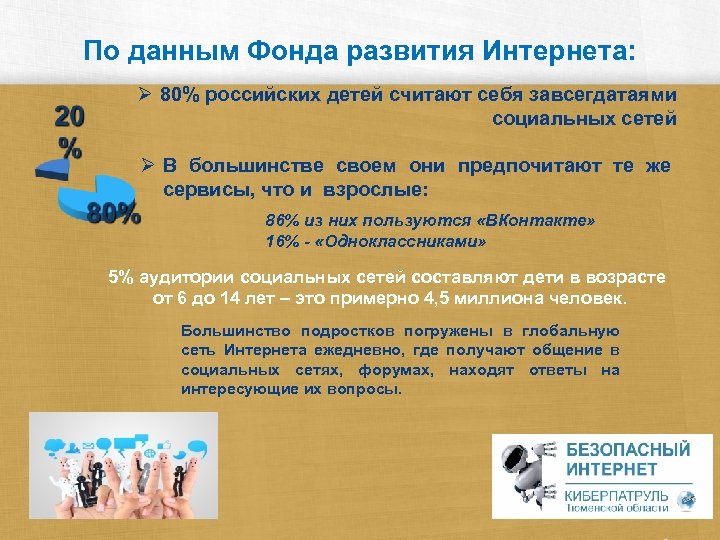 По данным Фонда развития Интернета:

20 %

80%

➢ 80% российских детей считают себя завсегдатаями социальных сетей

➢ В большинстве своем они предпочитают те же сервисы, что и взрослые:

86% из них пользуются «ВКонтакте»
16% - «Одноклассниками»

5% аудитории социальных сетей составляют дети в возрасте от 6 до 14 лет – это примерно 4,5 миллиона человек.

Большинство подростков погружены в глобальную сеть Интернета ежедневно, где получают общение в социальных сетях, форумах, находят ответы на интересующие их вопросы.

БЕЗОПАСНЫЙ ИНТЕРНЕТ
КИБЕРПАТРУЛЬ
Тюменской области